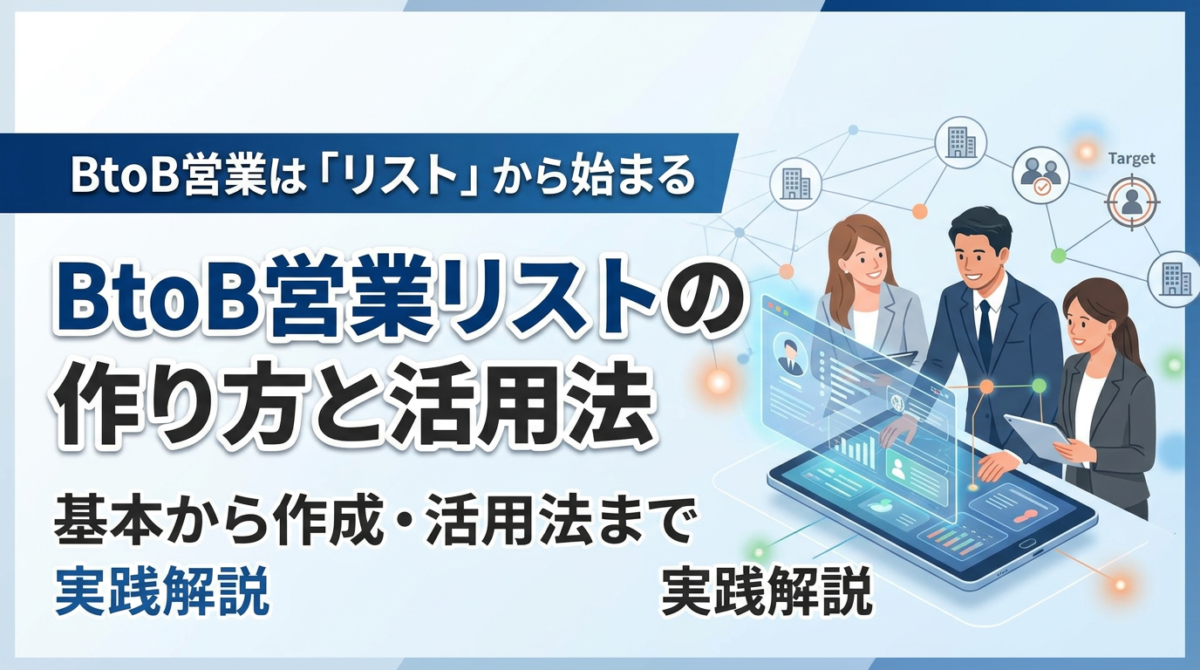 BtoB営業は「リスト」から始まる

BtoB営業リストの作り方と活用法

基本から作成・活用法まで

実践解説

実践解説

Target